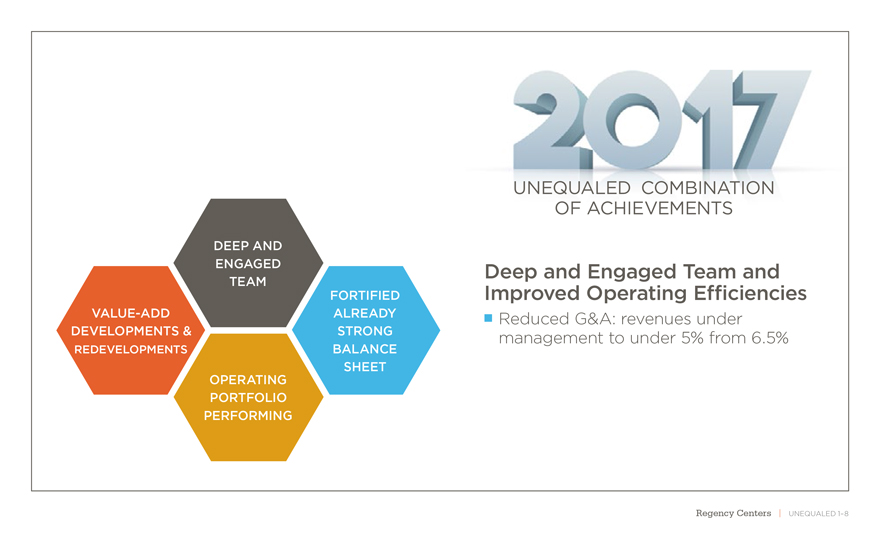 2017

UNEQUALED COMBINATION OF ACHIEVEMENTS

DEEP AND ENGAGED TEAM

VALUE-ADD DEVELOPMENTS & REDEVELOPMENTS

FORTIFIED ALREADY STRONG BALANCE SHEET

OPERATING PORTFOLIO PERFORMING

Deep and Engaged Team and Improved Operating Efficiencies

Reduced G&A: revenues under management to under 5% from 6.5%

Regency Centers | UNEQUALED 1-8